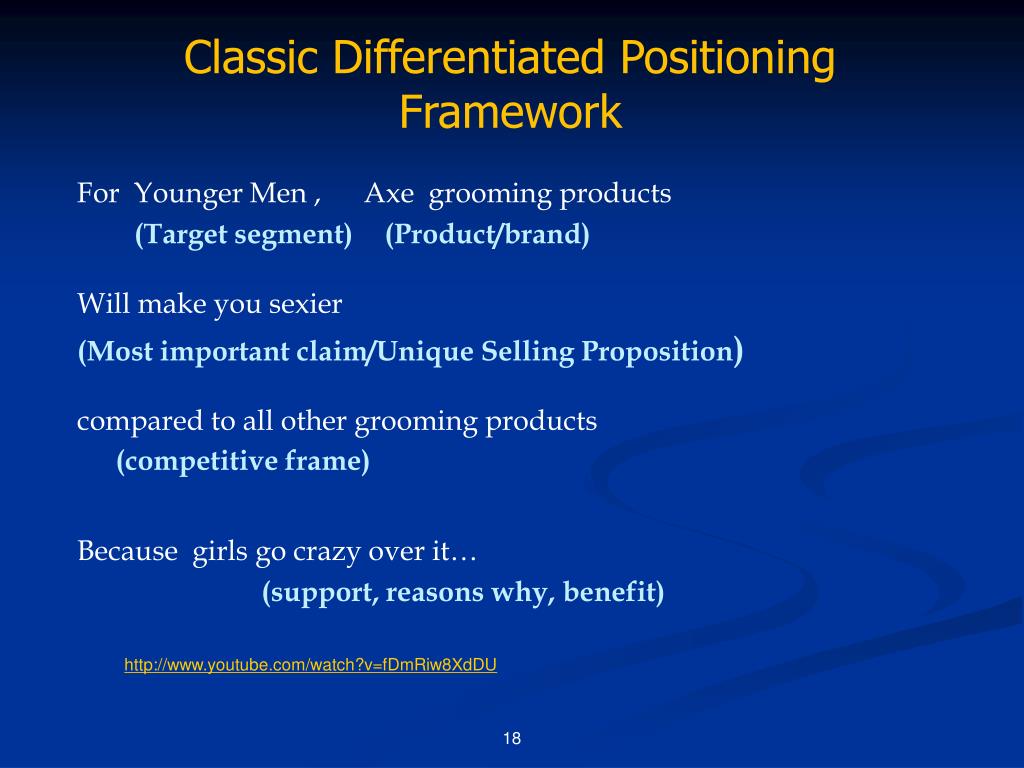 Classic Differentiated Positioning Framework

For Younger Men , Axe grooming products
(Target segment) (Product/brand)

Will make you sexier
(Most important claim/Unique Selling Proposition)

compared to all other grooming products
(competitive frame)

Because girls go crazy over it…
(support, reasons why, benefit)

http://www.youtube.com/watch?v=fDmRiw8XdDU

18